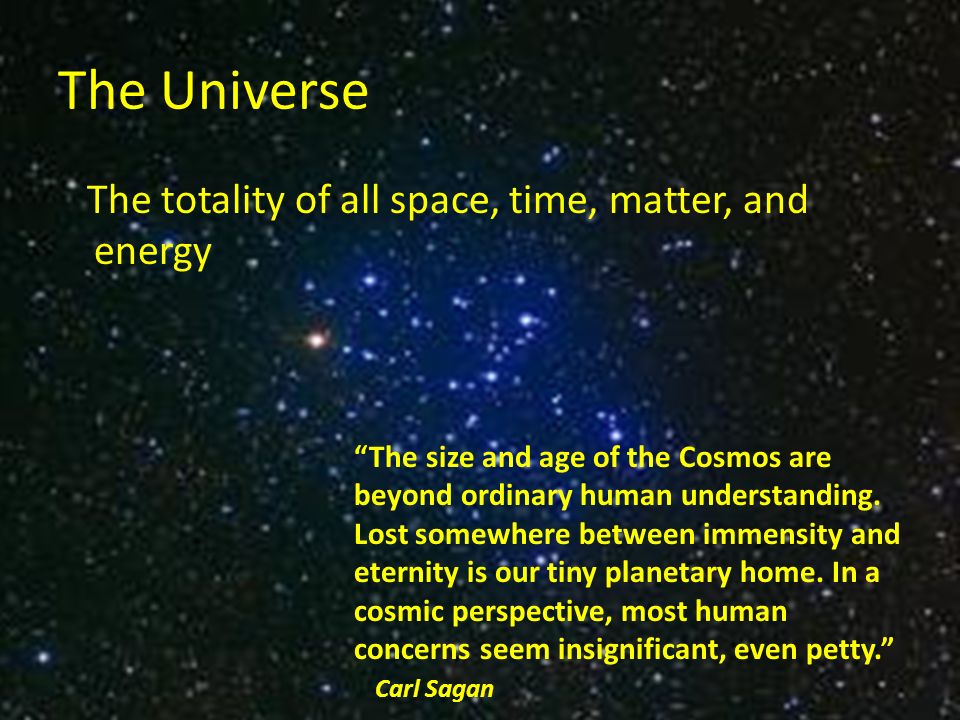 The Universe

The totality of all space, time, matter, and energy

“The size and age of the Cosmos are beyond ordinary human understanding. Lost somewhere between immensity and eternity is our tiny planetary home. In a cosmic perspective, most human concerns seem insignificant, even petty.”

Carl Sagan